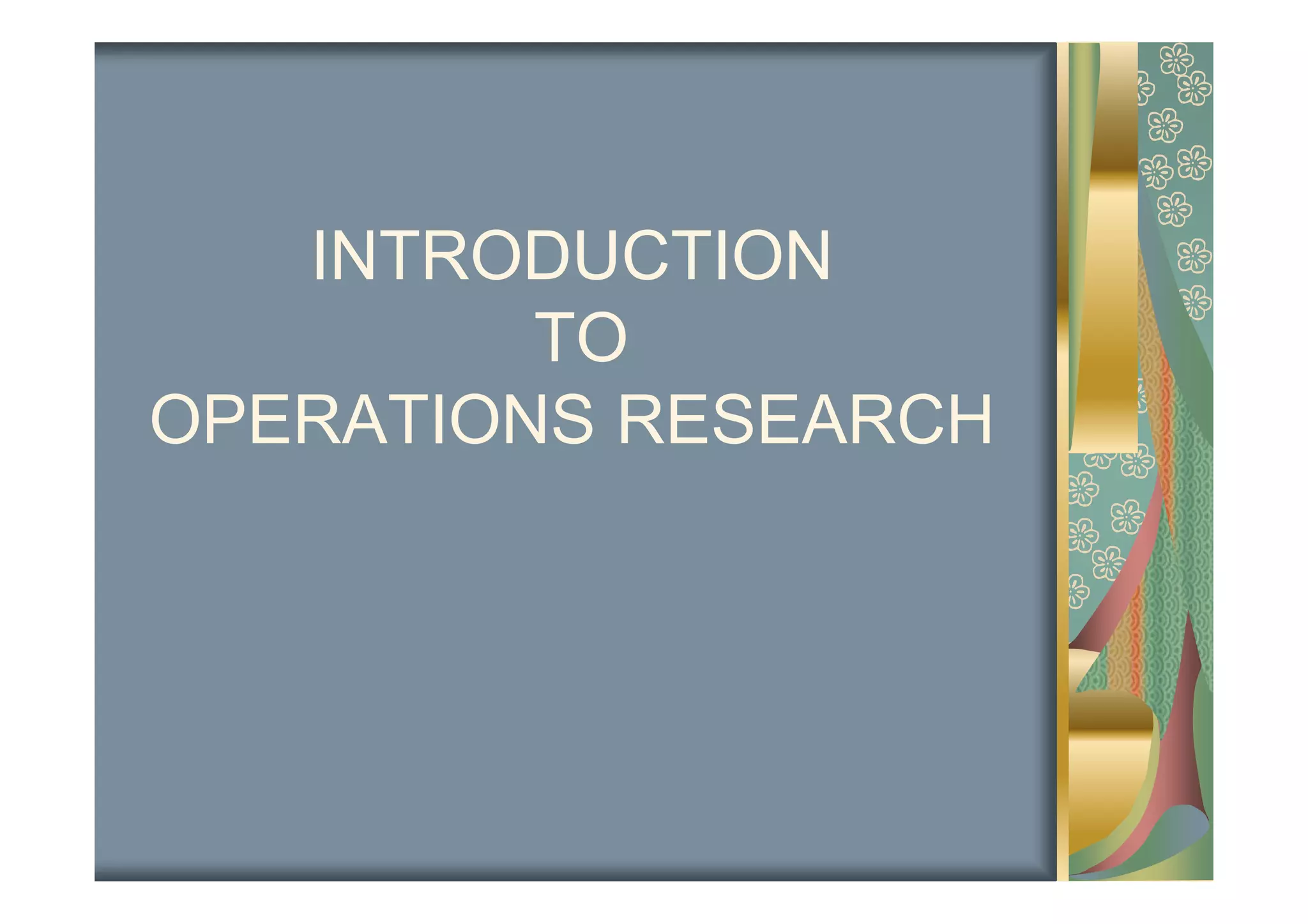 INTRODUCTION
TO
OPERATIONS RESEARCH